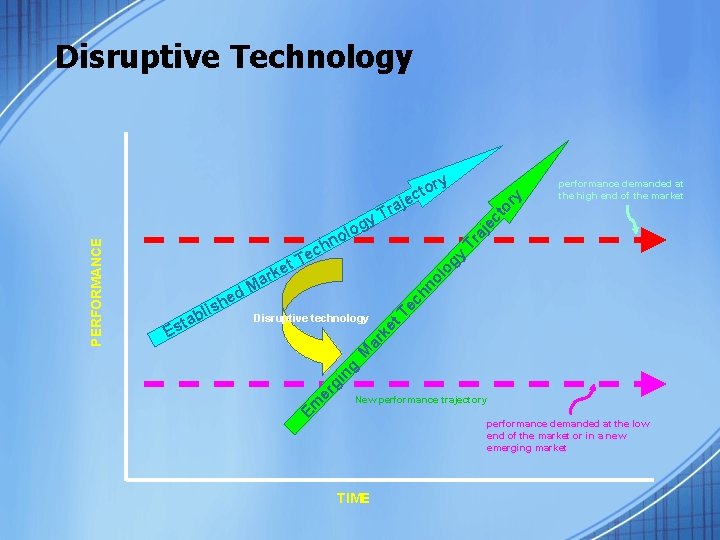 Disruptive Technology

PERFORMANCE

Established Market Technology Trajectory

Emerging Market Technology Trajectory

performance demanded at the high end of the market

Disruptive technology

New performance trajectory

performance demanded at the low end of the market or in a new emerging market

TIME